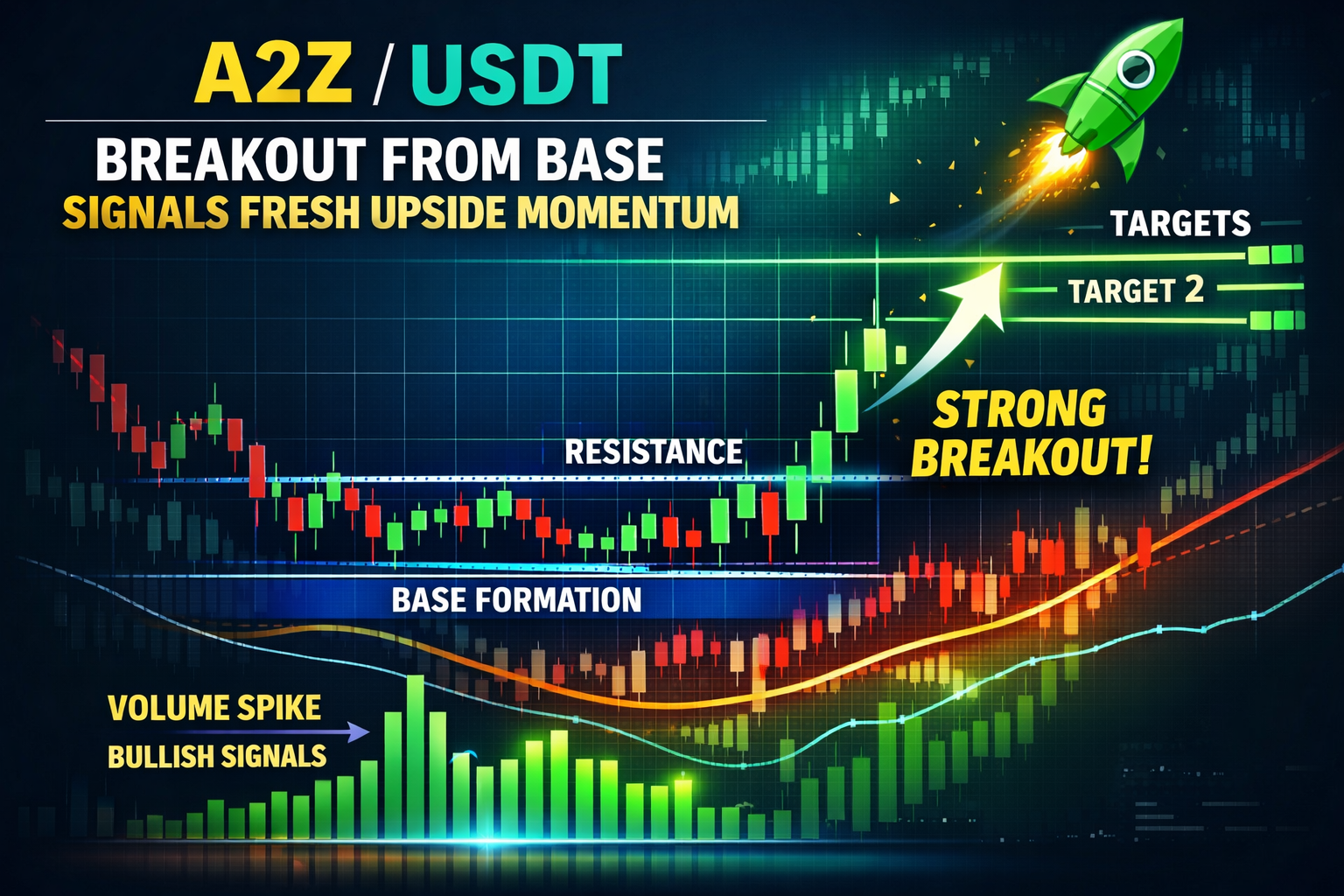 A2Z / USDT

BREAKOUT FROM BASE

SIGNALS FRESH UPSIDE MOMENTUM

TARGETS

TARGET 2

STRONG BREAKOUT!

RESISTANCE

BASE FORMATION

VOLUME SPIKE

BULLISH SIGNALS